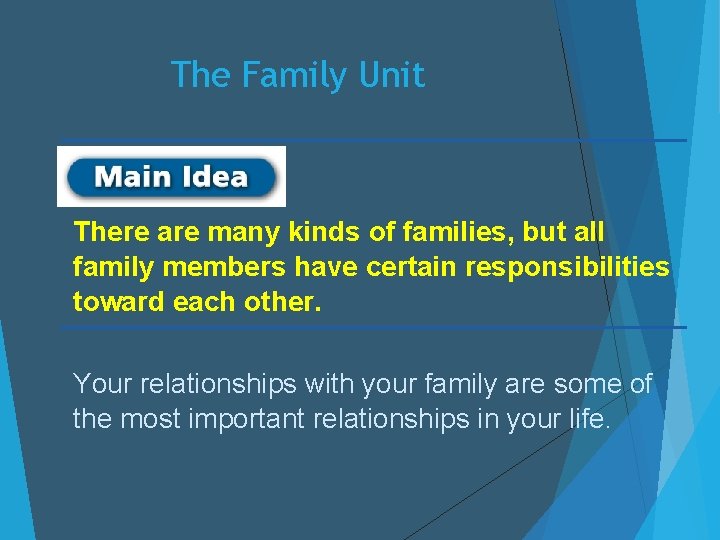 The Family Unit

Main Idea

There are many kinds of families, but all family members have certain responsibilities toward each other.

Your relationships with your family are some of the most important relationships in your life.